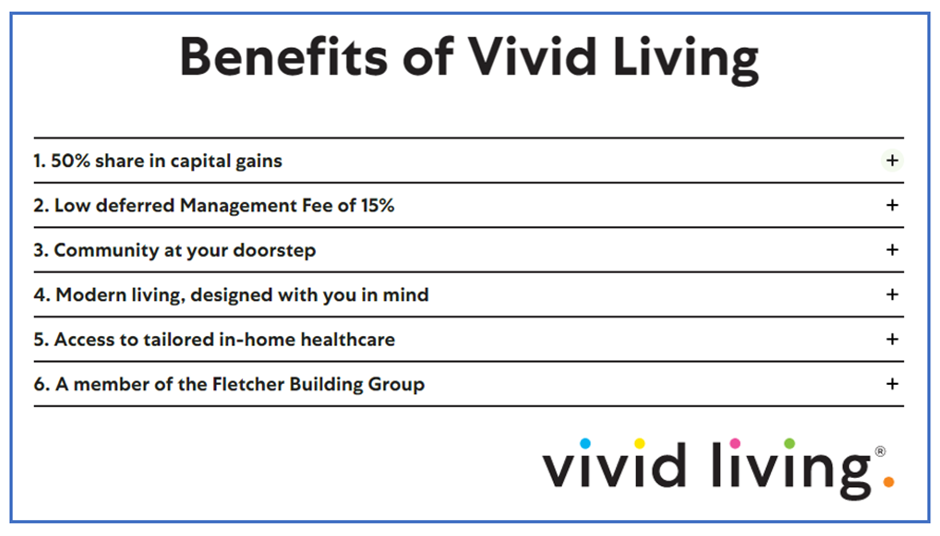 Benefits of Vivid Living

1. 50% share in capital gains +

2. Low deferred Management Fee of 15% +

3. Community at your doorstep +

4. Modern living, designed with you in mind +

5. Access to tailored in-home healthcare +

6. A member of the Fletcher Building Group +

vivid living®.